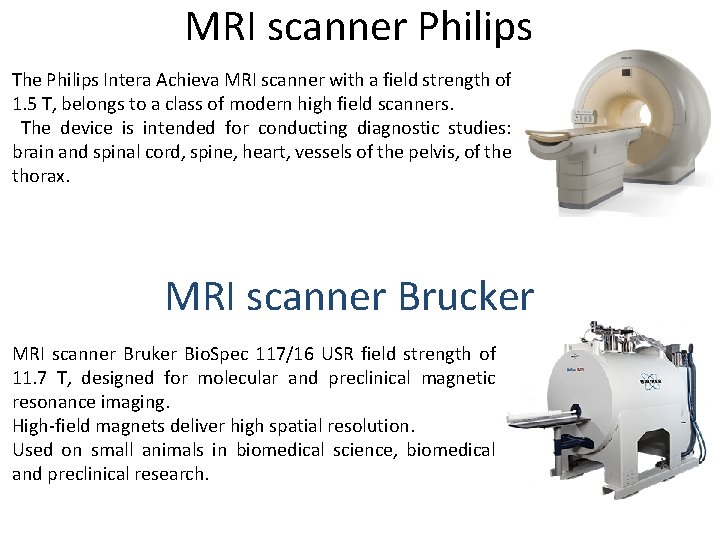 MRI scanner Philips

The Philips Intera Achieva MRI scanner with a field strength of 1.5 T, belongs to a class of modern high field scanners.

The device is intended for conducting diagnostic studies: brain and spinal cord, spine, heart, vessels of the pelvis, of the thorax.

MRI scanner Brucker

MRI scanner Bruker BioSpec 117/16 USR field strength of 11.7 T, designed for molecular and preclinical magnetic resonance imaging.
High-field magnets deliver high spatial resolution.
Used on small animals in biomedical science, biomedical and preclinical research.